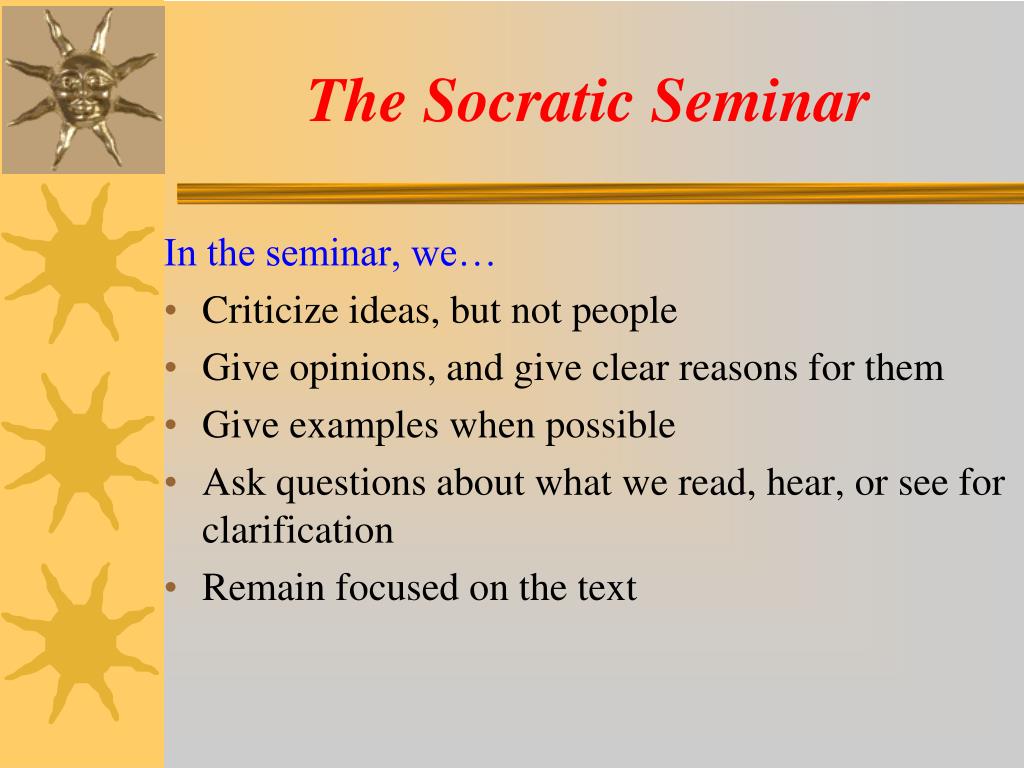 The Socratic Seminar

In the seminar, we…

• Criticize ideas, but not people
• Give opinions, and give clear reasons for them
• Give examples when possible
• Ask questions about what we read, hear, or see for clarification
• Remain focused on the text